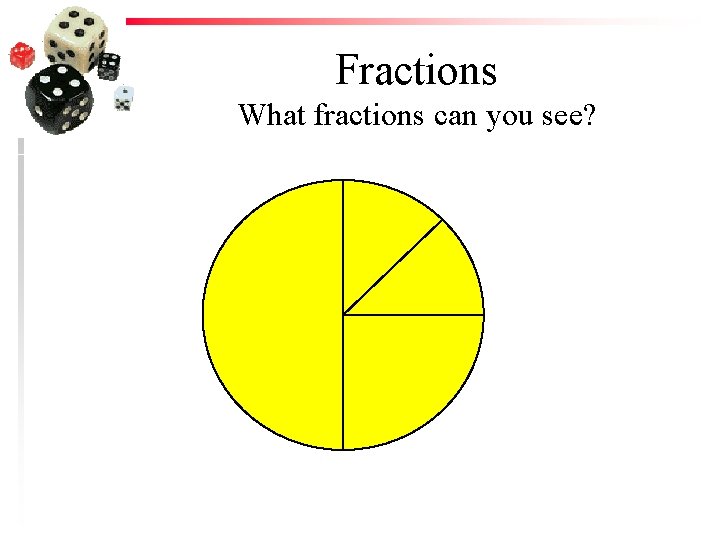 Fractions
What fractions can you see?